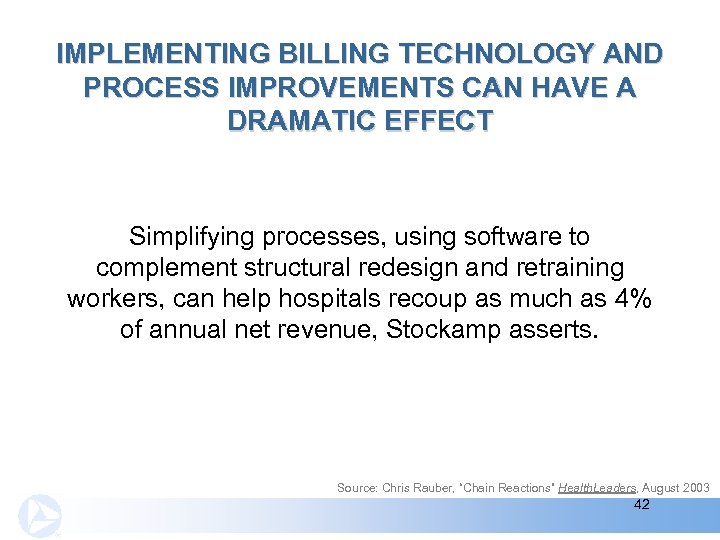 IMPLEMENTING BILLING TECHNOLOGY AND PROCESS IMPROVEMENTS CAN HAVE A DRAMATIC EFFECT

Simplifying processes, using software to complement structural redesign and retraining workers, can help hospitals recoup as much as 4% of annual net revenue, Stockamp asserts.

Source: Chris Rauber, "Chain Reactions" HealthLeaders, August 2003

42